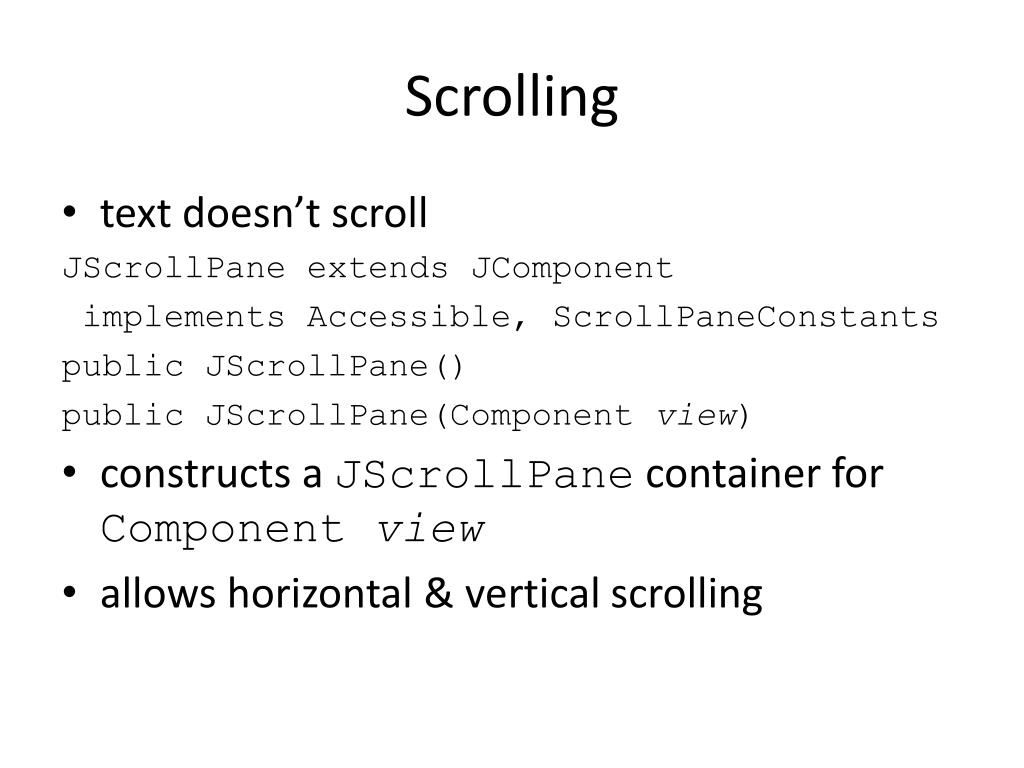 Scrolling

• text doesn’t scroll

JScrollPane extends JComponent
implements Accessible, ScrollPaneConstants
public JScrollPane()
public JScrollPane(Component view)

• constructs a JScrollPane container for Component view

• allows horizontal & vertical scrolling